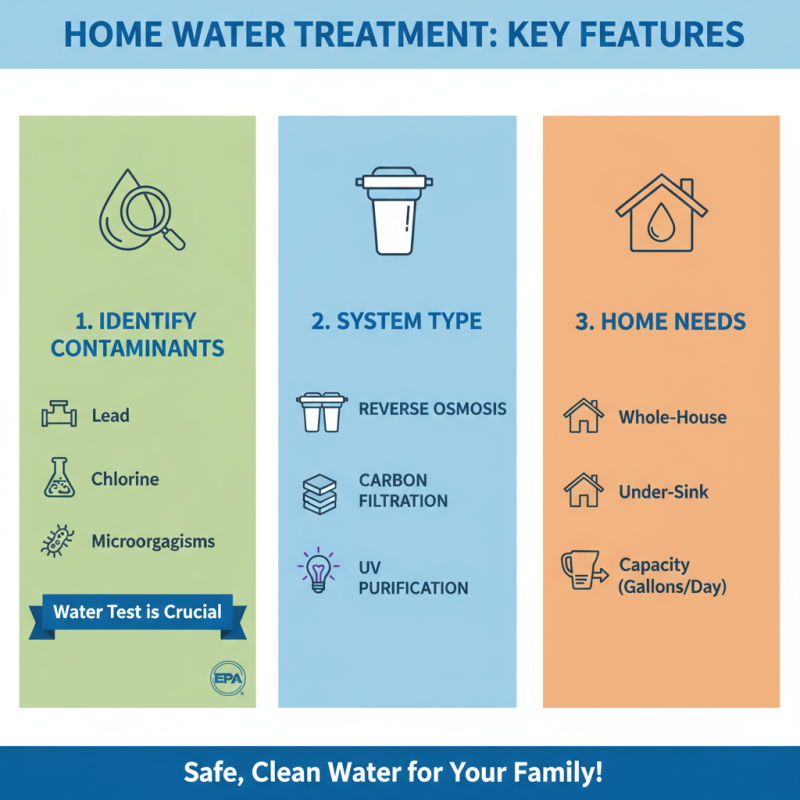 HOME WATER TREATMENT: KEY FEATURES

1. IDENTIFY CONTAMINANTS

Lead

Chlorine

Microorgagisms

Water Test is Crucial

EPA

2. SYSTEM TYPE

REVERSE OSMOSIS

CARBON FILTRATION

UV PURIFICATION

3. HOME NEEDS

Whole-House

Under-Sink

Capacity (Gallons/Day)

Safe, Clean Water for Your Family!